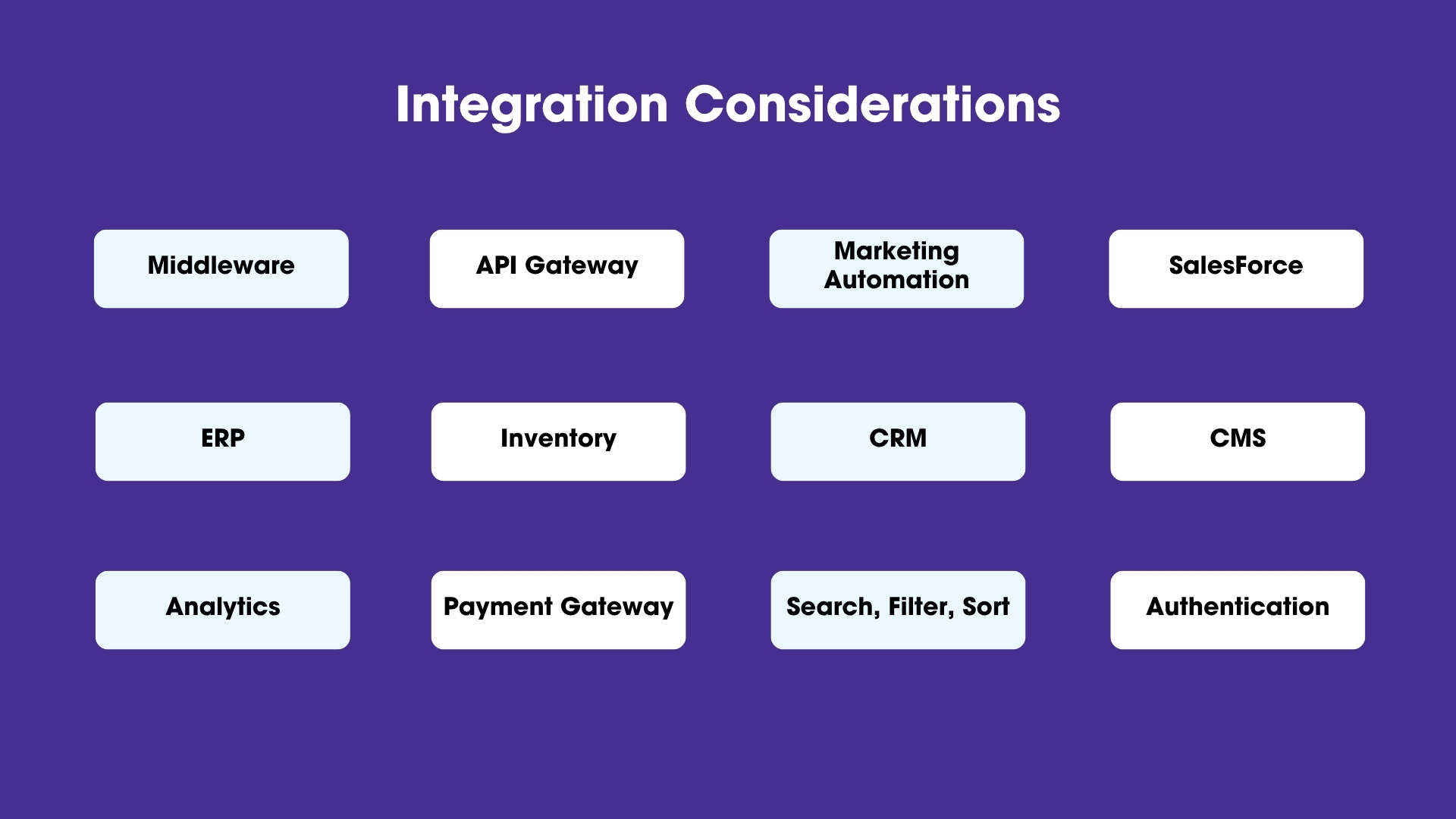 Integration Considerations

Middleware

API Gateway

Marketing Automation

SalesForce

ERP

Inventory

CRM

CMS

Analytics

Payment Gateway

Search, Filter, Sort

Authentication